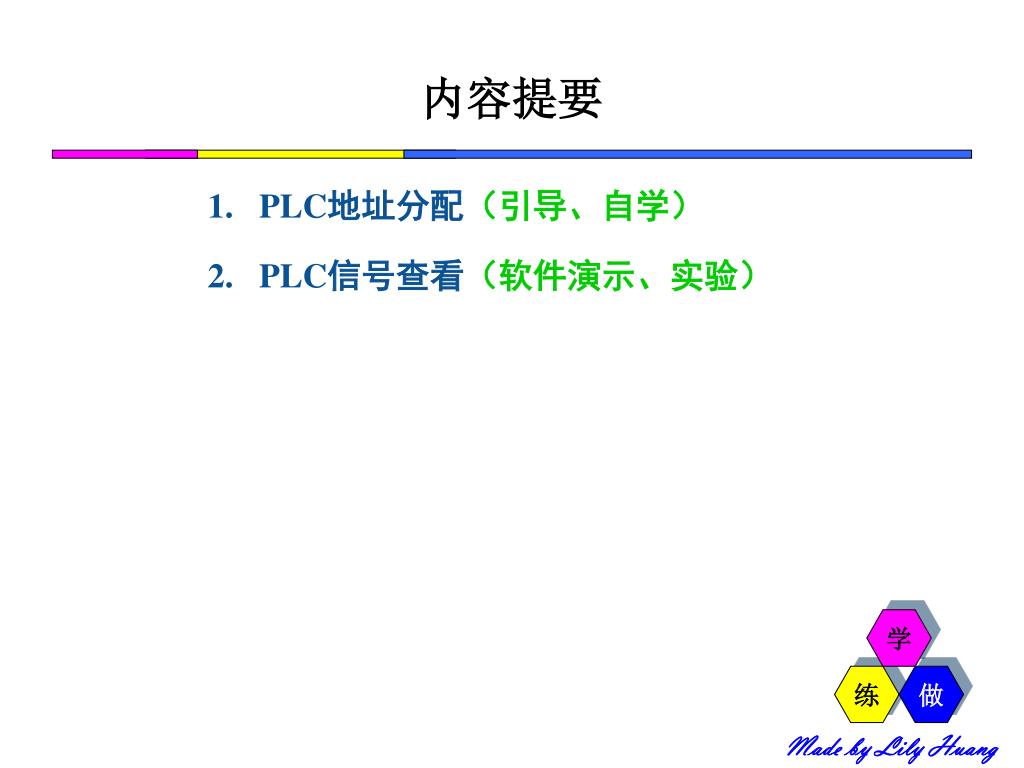 内容提要

1. PLC地址分配（引导、自学）

2. PLC信号查看（软件演示、实验）

学

练

做

Made by Lily Huang